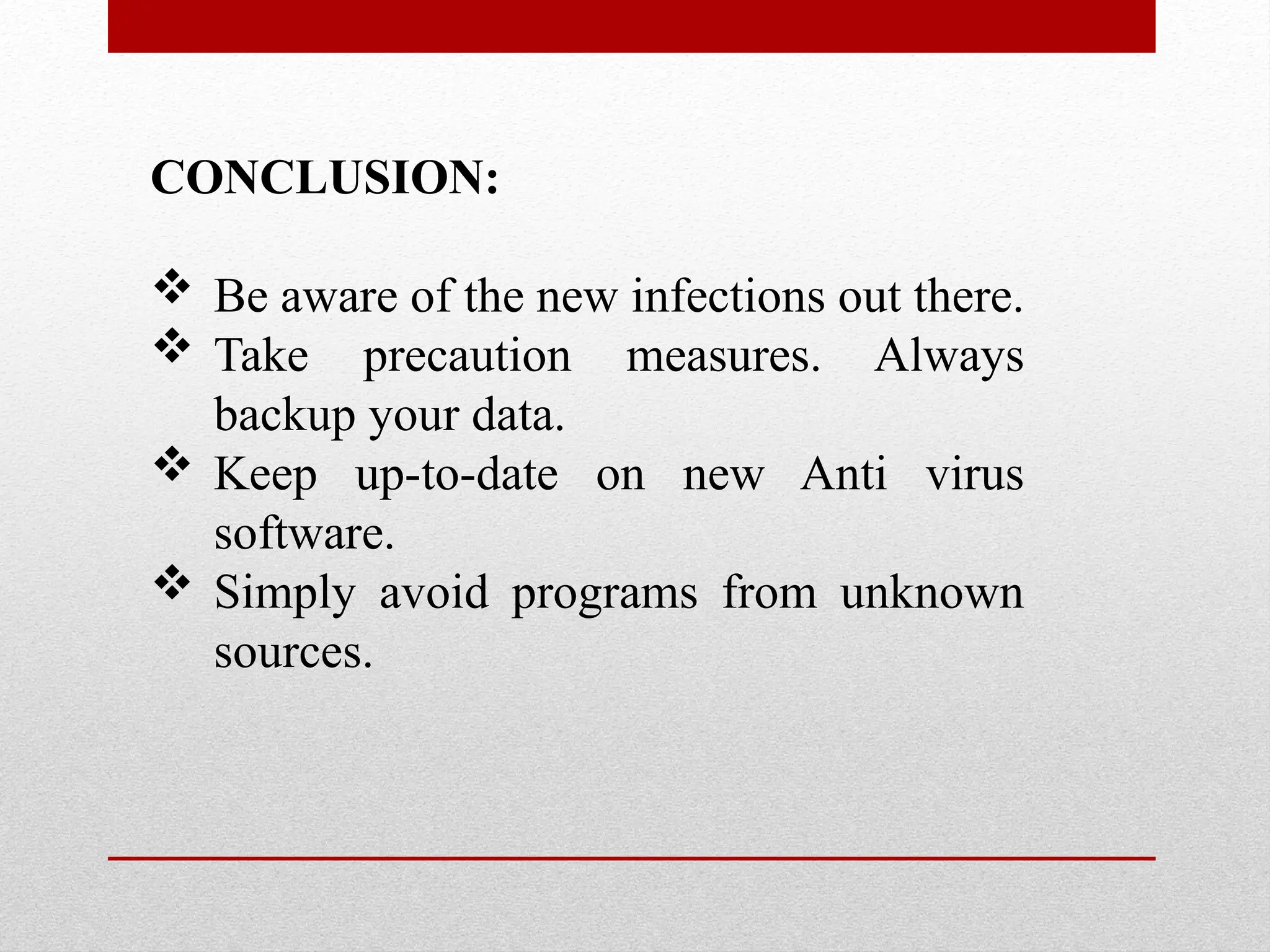 CONCLUSION:

❖ Be aware of the new infections out there.
❖ Take precaution measures. Always backup your data.
❖ Keep up-to-date on new Anti virus software.
❖ Simply avoid programs from unknown sources.